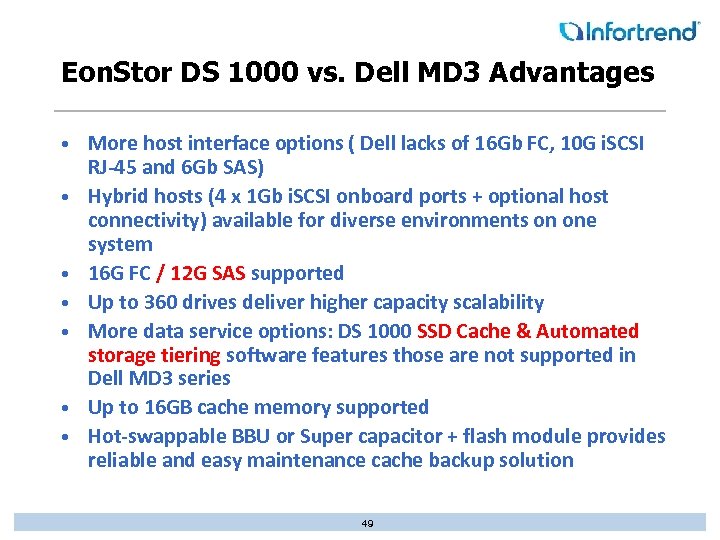 Infortrend

EonStor DS 1000 vs. Dell MD3 Advantages

• More host interface options ( Dell lacks of 16Gb FC, 10G iSCSI RJ-45 and 6Gb SAS)
• Hybrid hosts (4 x 1Gb iSCSI onboard ports + optional host connectivity) available for diverse environments on one system
• 16G FC / 12G SAS supported
• Up to 360 drives deliver higher capacity scalability
• More data service options: DS 1000 SSD Cache & Automated storage tiering software features those are not supported in Dell MD3 series
• Up to 16GB cache memory supported
• Hot-swappable BBU or Super capacitor + flash module provides reliable and easy maintenance cache backup solution

49